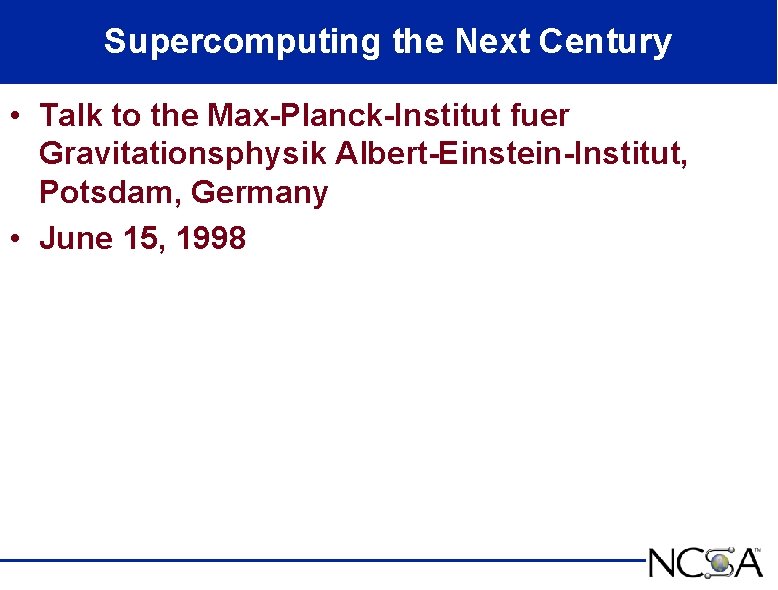 Supercomputing the Next Century

• Talk to the Max-Planck-Institut fuer Gravitationsphysik Albert-Einstein-Institut, Potsdam, Germany

• June 15, 1998

NCSA™